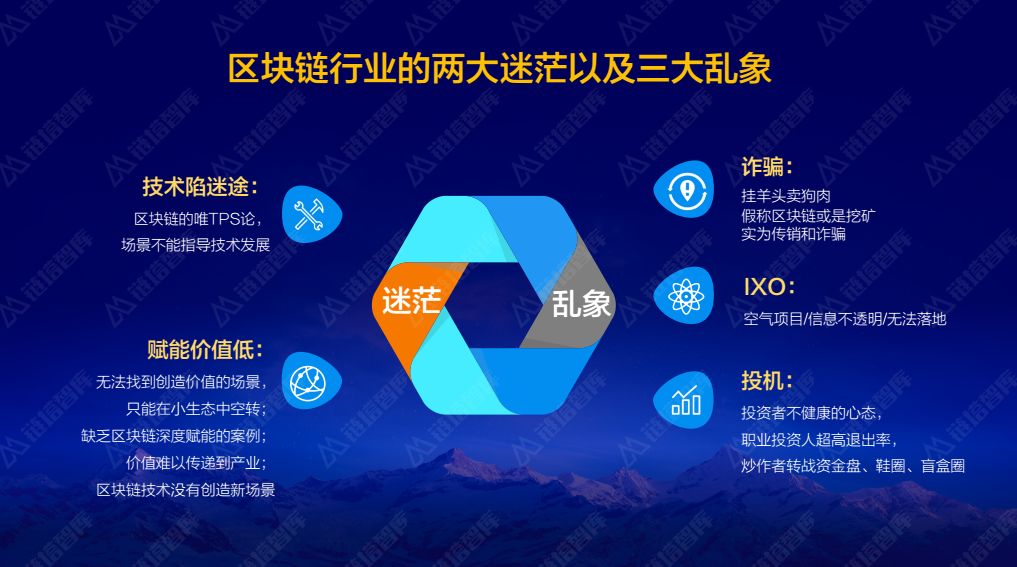 区块链行业的两大迷茫以及三大乱象

技术陷迷途：
区块链的唯TPS论，
场景不能指导技术发展

赋能价值低：
无法找到创造价值的场景，
只能在小生态中空转；
缺乏区块链深度赋能的案例；
价值难以传递到产业；
区块链技术没有创造新场景

迷茫

乱象

诈骗：
挂羊头卖狗肉
假称区块链或是挖矿
实为传销和诈骗

IXO：
空气项目/信息不透明/无法落地

投机：
投资者不健康的心态，
职业投资人超高退出率，
炒作者转战资金盘、鞋圈、盲盒圈